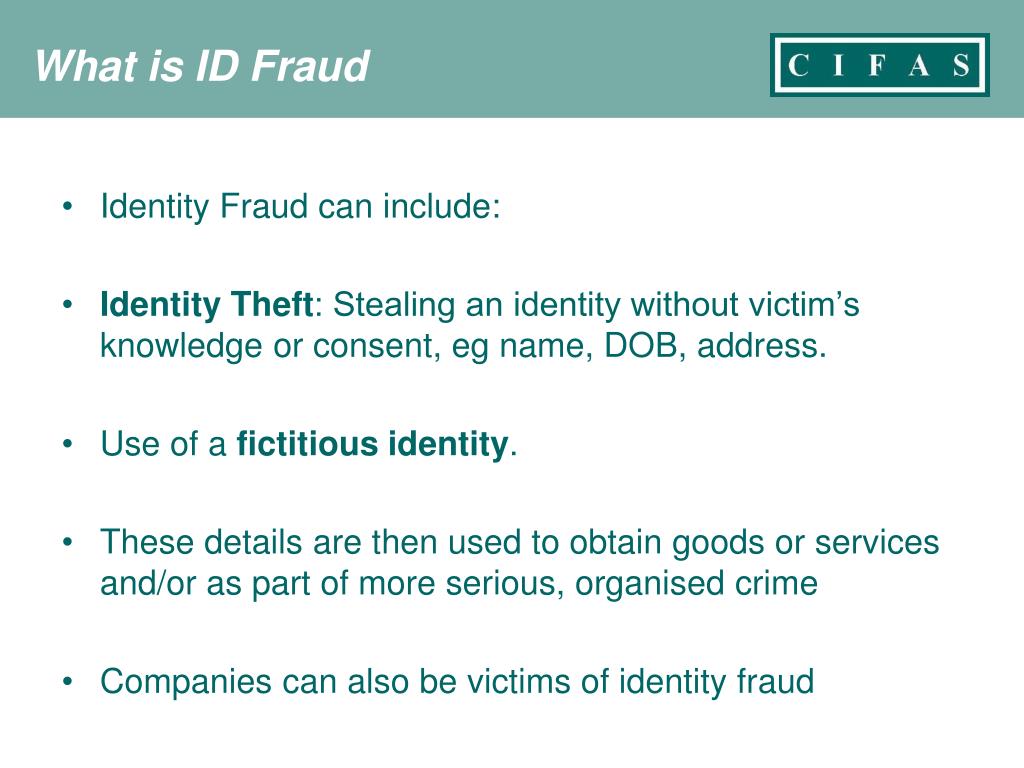 What is ID Fraud

C I F A S

• Identity Fraud can include:

• Identity Theft: Stealing an identity without victim’s knowledge or consent, eg name, DOB, address.

• Use of a fictitious identity.

• These details are then used to obtain goods or services and/or as part of more serious, organised crime

• Companies can also be victims of identity fraud